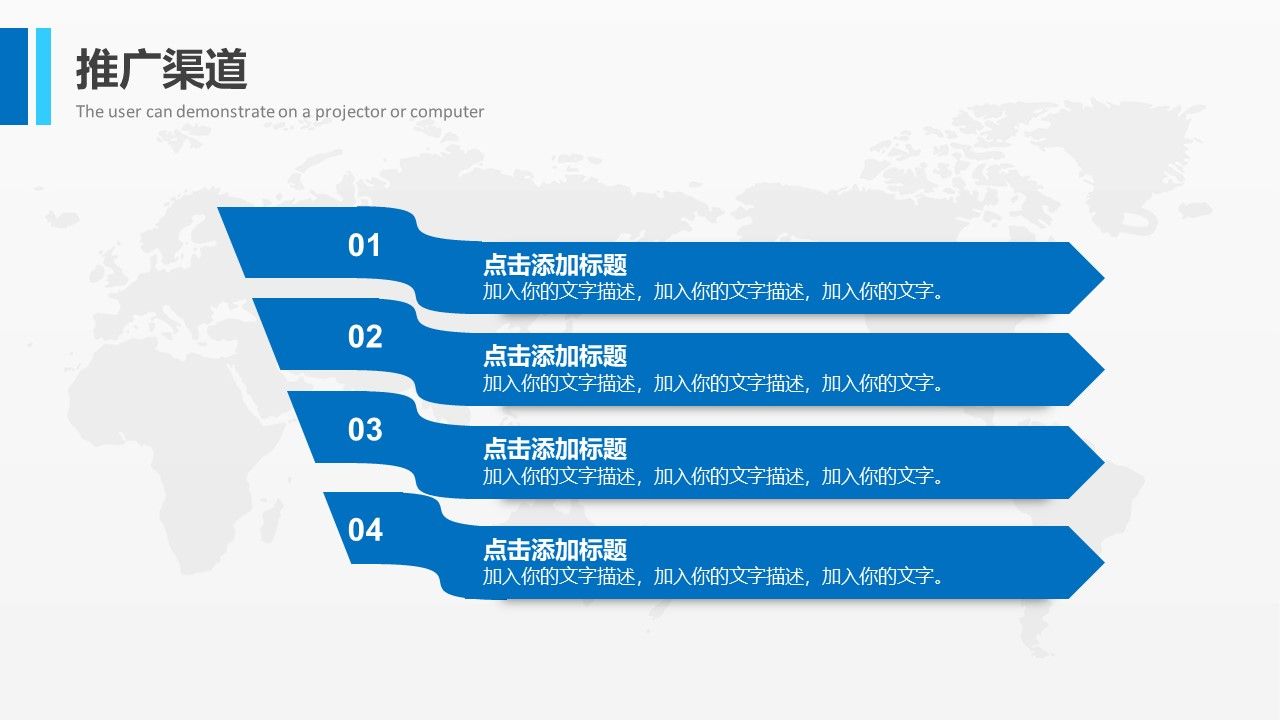 推广渠道
The user can demonstrate on a projector or computer

01
点击添加标题
加入你的文字描述，加入你的文字描述，加入你的文字。

02
点击添加标题
加入你的文字描述，加入你的文字描述，加入你的文字。

03
点击添加标题
加入你的文字描述，加入你的文字描述，加入你的文字。

04
点击添加标题
加入你的文字描述，加入你的文字描述，加入你的文字。